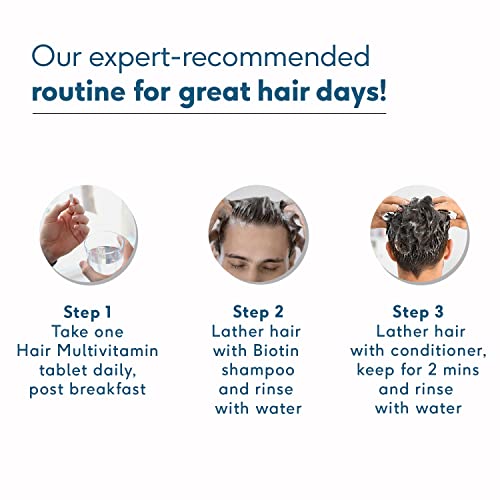 Our expert-recommended
routine for great hair days!

Step 1
Take one Hair Multivitamin tablet daily, post breakfast

Step 2
Lather hair with Biotin shampoo and rinse with water

Step 3
Lather hair with conditioner, keep for 2 mins and rinse with water